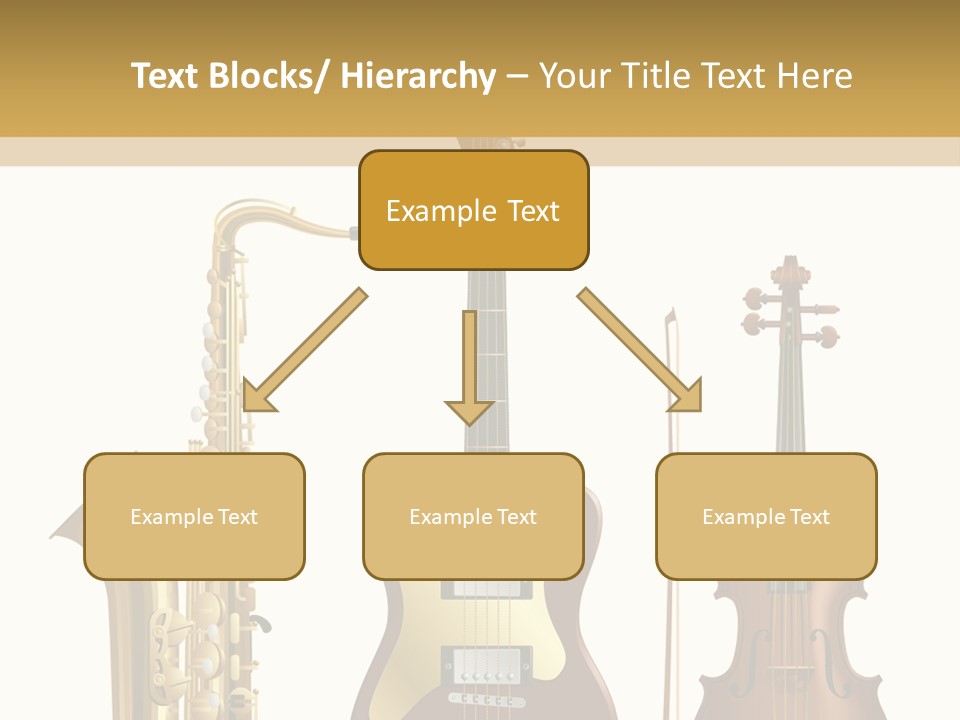 Text Blocks/ Hierarchy – Your Title Text Here

Example Text

Example Text

Example Text

Example Text